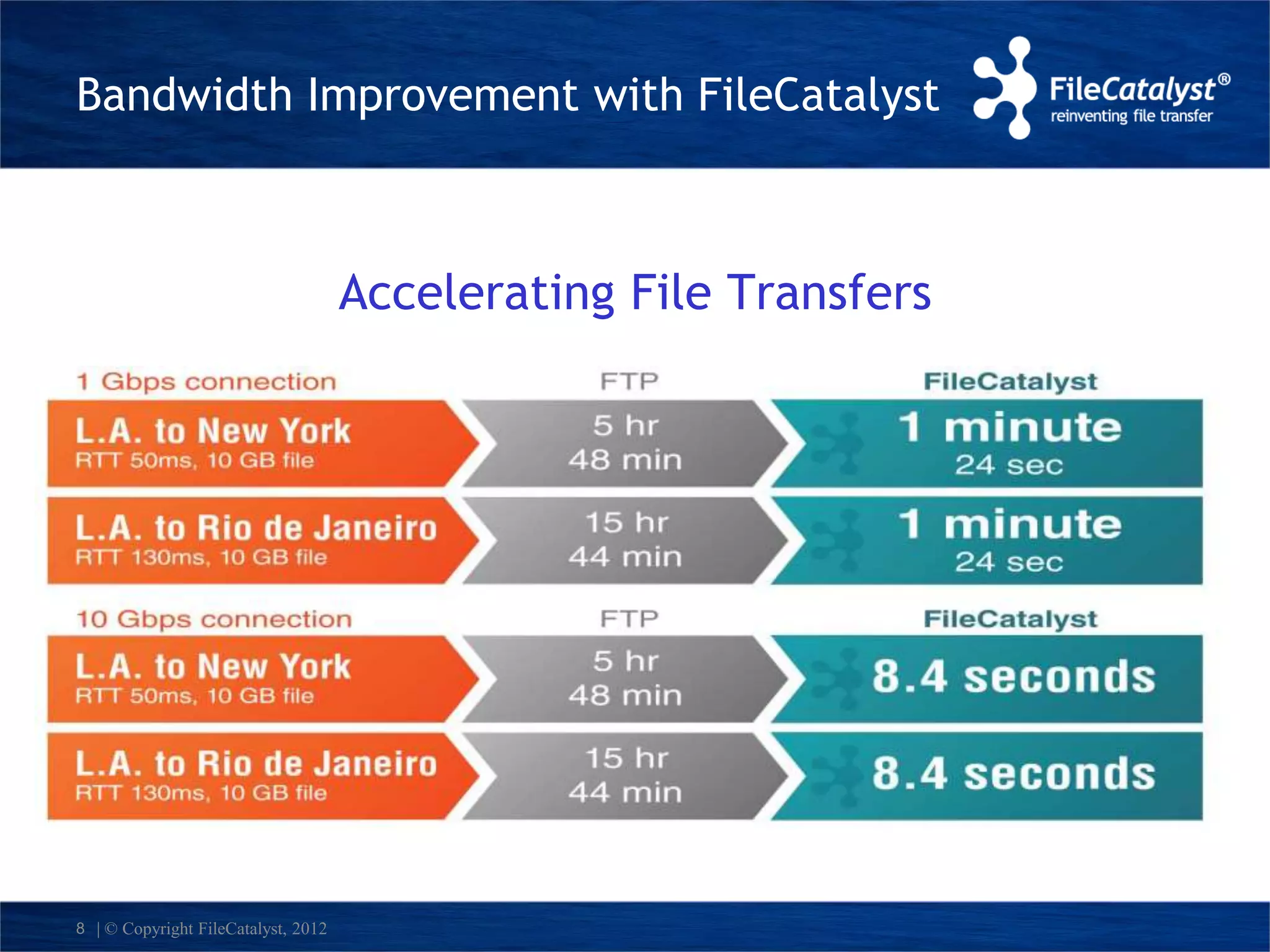 Bandwidth Improvement with FileCatalyst

FileCatalyst®
reinventing file transfer

Accelerating File Transfers

| 1 Gbps connection | FTP | FileCatalyst |
|---|---|---|
| L.A. to New York RTT 50ms, 10 GB file | 5 hr 48 min | 1 minute 24 sec |
| L.A. to Rio de Janeiro RTT 130ms, 10 GB file | 15 hr 44 min | 1 minute 24 sec |

| 10 Gbps connection | FTP | FileCatalyst |
|---|---|---|
| L.A. to New York RTT 50ms, 10 GB file | 5 hr 48 min | 8.4 seconds |
| L.A. to Rio de Janeiro RTT 130ms, 10 GB file | 15 hr 44 min | 8.4 seconds |

8 | © Copyright FileCatalyst, 2012